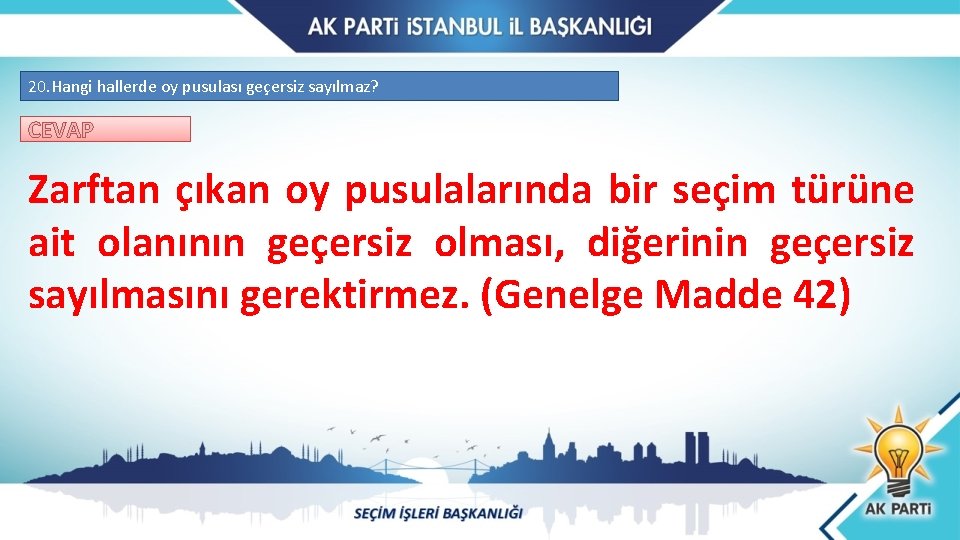 AK PARTİ İSTANBUL İL BAŞKANLIĞI

20. Hangi hallerde oy pusulası geçersiz sayılmaz?

CEVAP

Zarftan çıkan oy pusulalarında bir seçim türüne ait olanının geçersiz olması, diğerinin geçersiz sayılmasını gerektirmez. (Genelge Madde 42)

SEÇİM İŞLERİ BAŞKANLIĞI

AK PARTİ